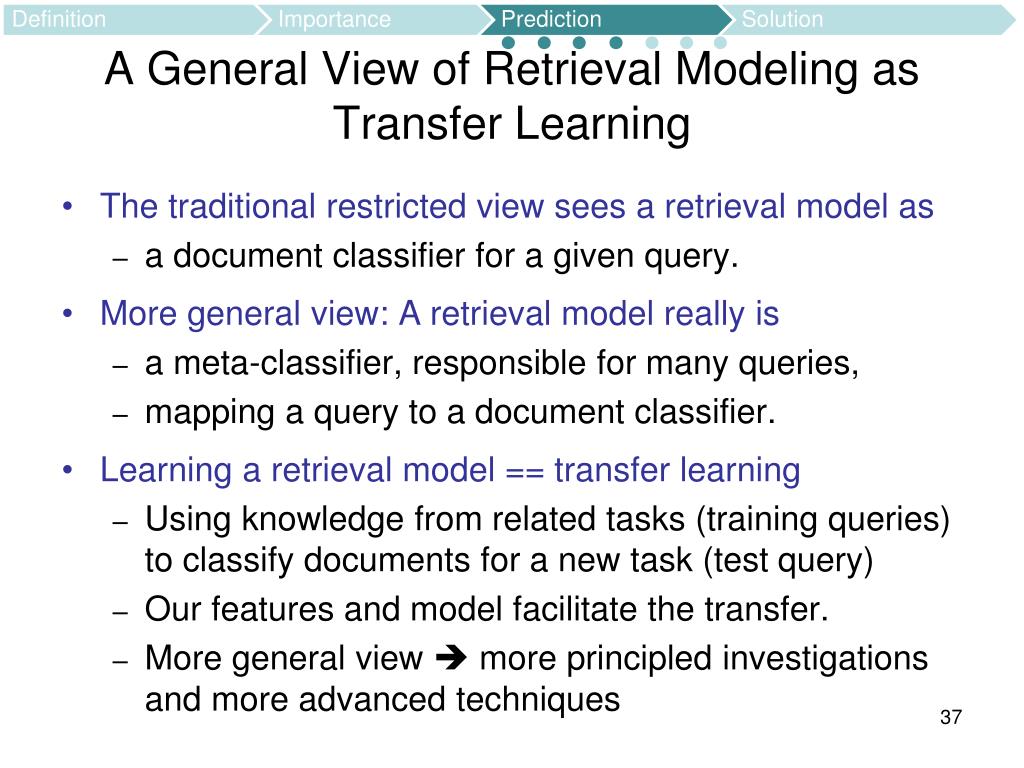 Definition Importance Prediction Solution

A General View of Retrieval Modeling as Transfer Learning

• The traditional restricted view sees a retrieval model as
– a document classifier for a given query.

• More general view: A retrieval model really is
– a meta-classifier, responsible for many queries,
– mapping a query to a document classifier.

• Learning a retrieval model == transfer learning
– Using knowledge from related tasks (training queries) to classify documents for a new task (test query)
– Our features and model facilitate the transfer.
– More general view ➔ more principled investigations and more advanced techniques

37